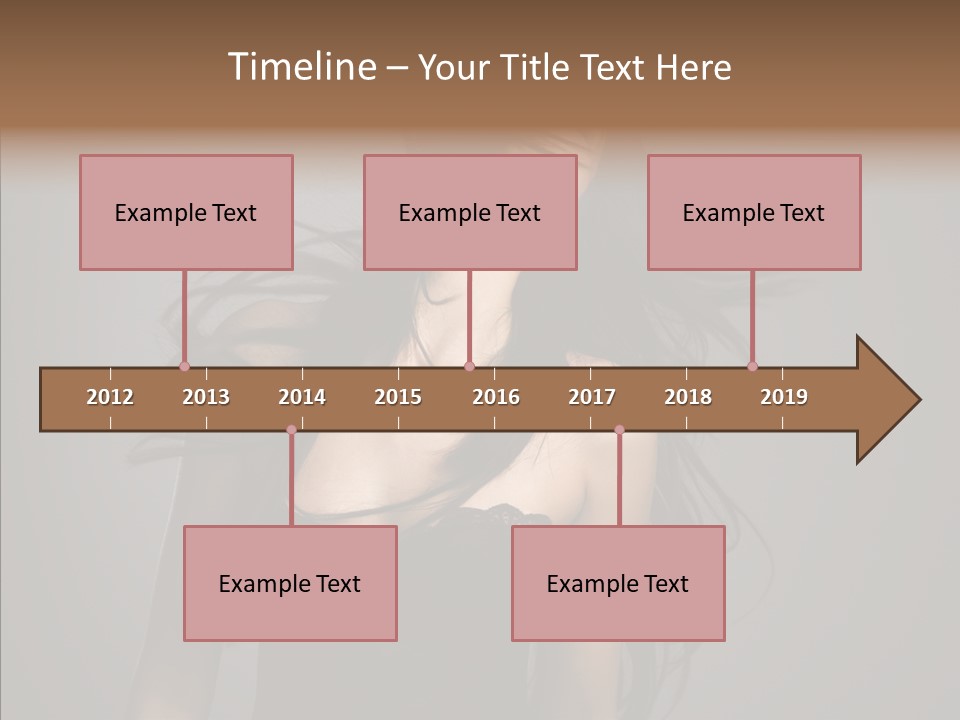 Timeline – Your Title Text Here

Example Text

Example Text

Example Text

2012 2013 2014 2015 2016 2017 2018 2019

Example Text

Example Text